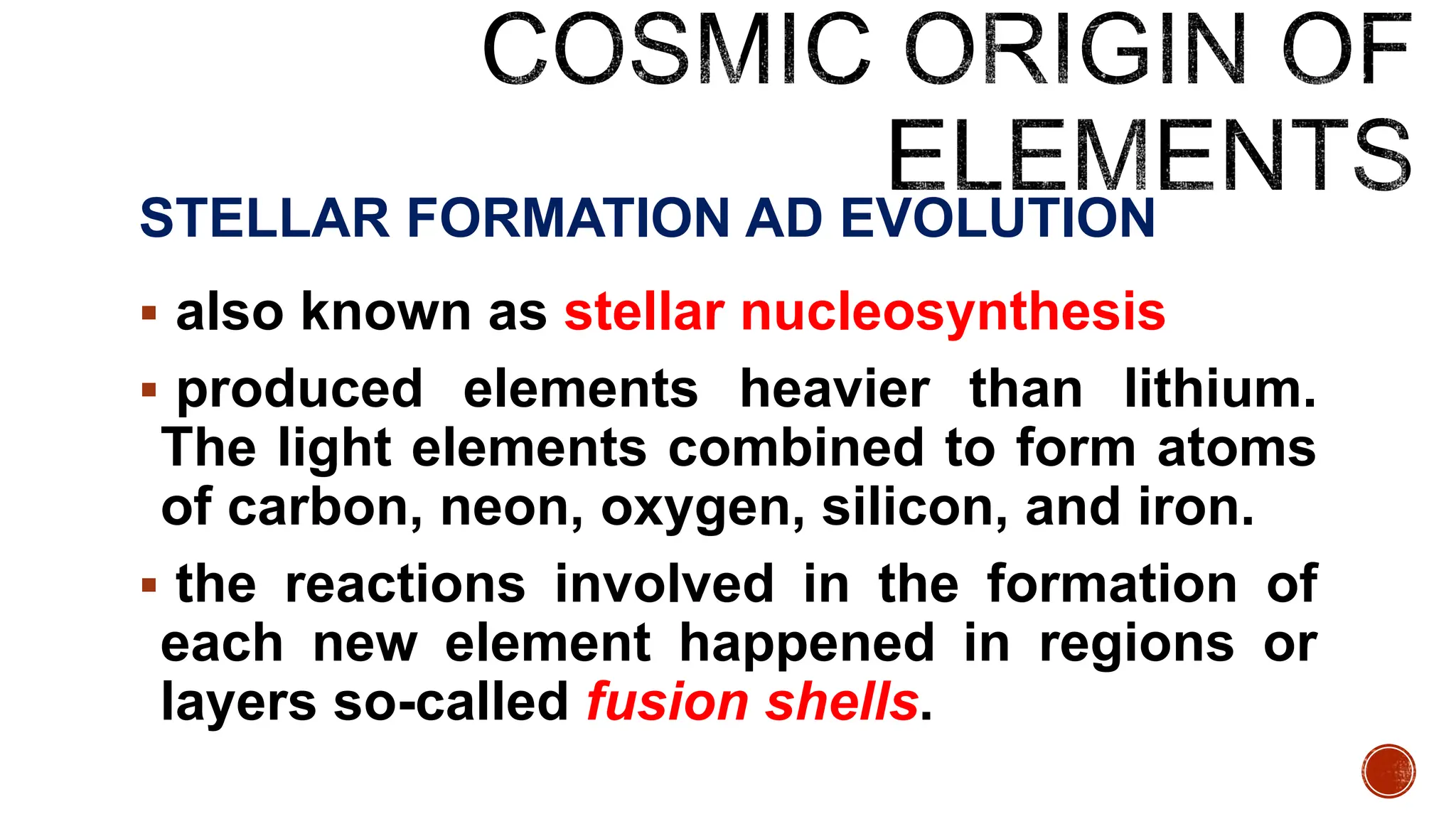 COSMIC ORIGIN OF ELEMENTS

STELLAR FORMATION AD EVOLUTION

▪ also known as stellar nucleosynthesis

▪ produced elements heavier than lithium. The light elements combined to form atoms of carbon, neon, oxygen, silicon, and iron.

▪ the reactions involved in the formation of each new element happened in regions or layers so-called fusion shells.